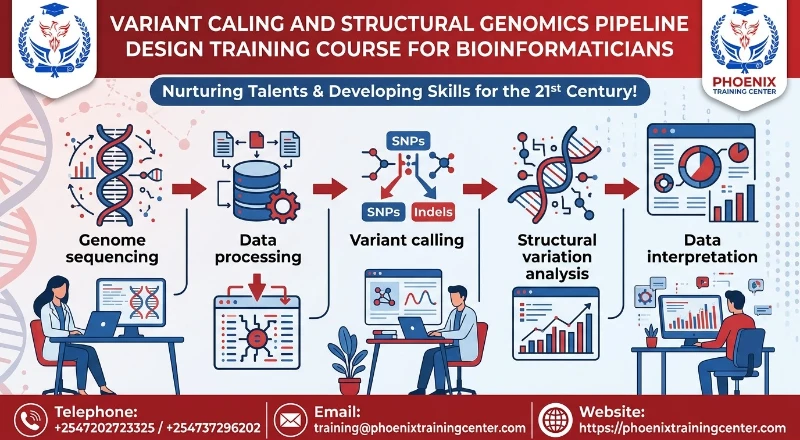 VARIANT CALING AND STRUCTURAL GENOMICS PIPELINE DESIGN TRAINING COURSE FOR BIOINFORMATICIANS

PHOENIX TRAINING CENTER

Nurturing Talents & Developing Skills for the 21$^{st}$ Century!

Genome sequencing

Data processing

SNPs
SNPs Indels
Variant calling

Structural variation analysis

Data interpretation

Telephone:
+2547202723325 / +254737296202

Email:
training@phoenixtrainingcenter.com

Website:
https://phoenixtrainingcenter.com